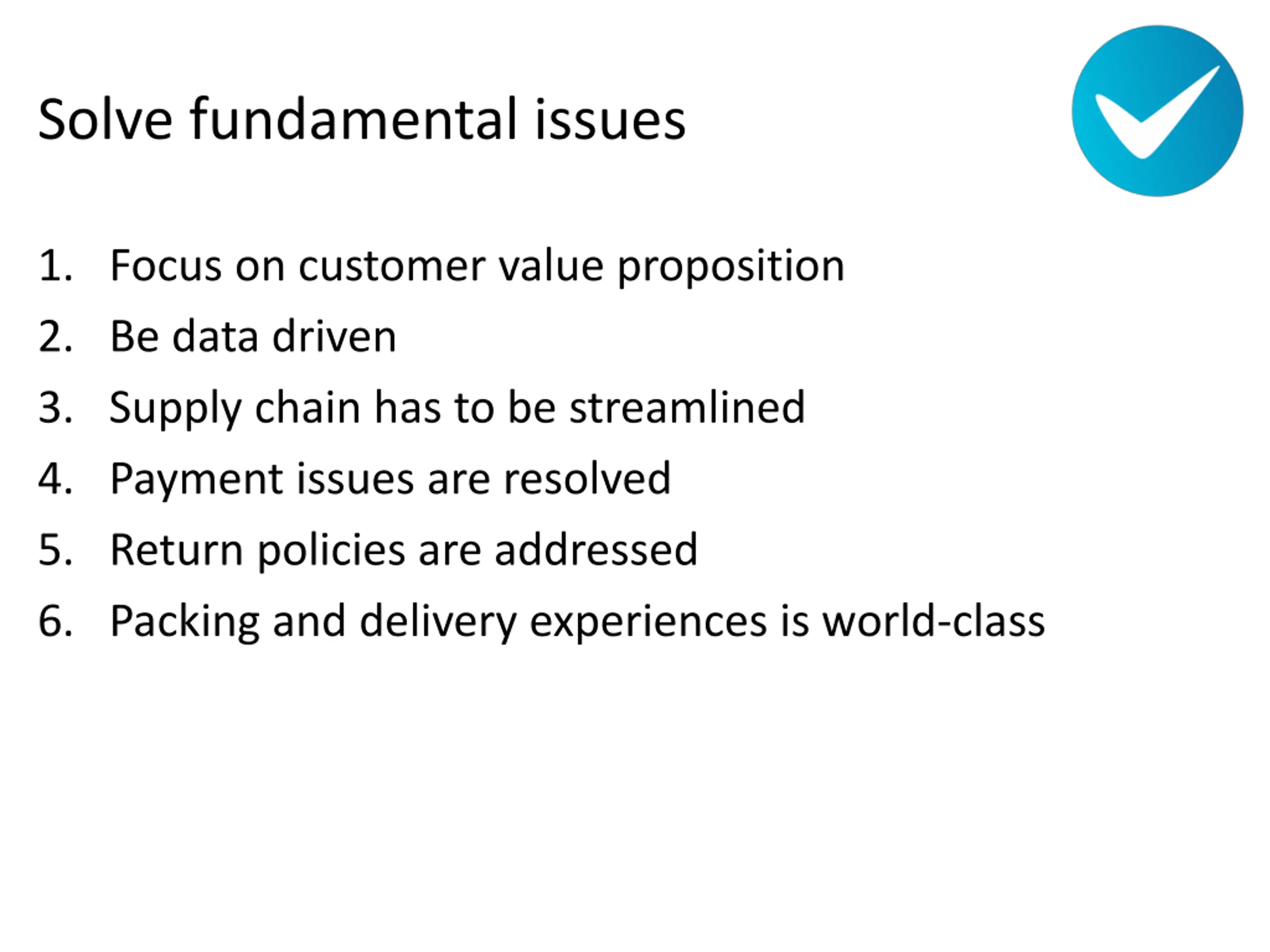 Solve fundamental issues

1. Focus on customer value proposition
2. Be data driven
3. Supply chain has to be streamlined
4. Payment issues are resolved
5. Return policies are addressed
6. Packing and delivery experiences is world-class